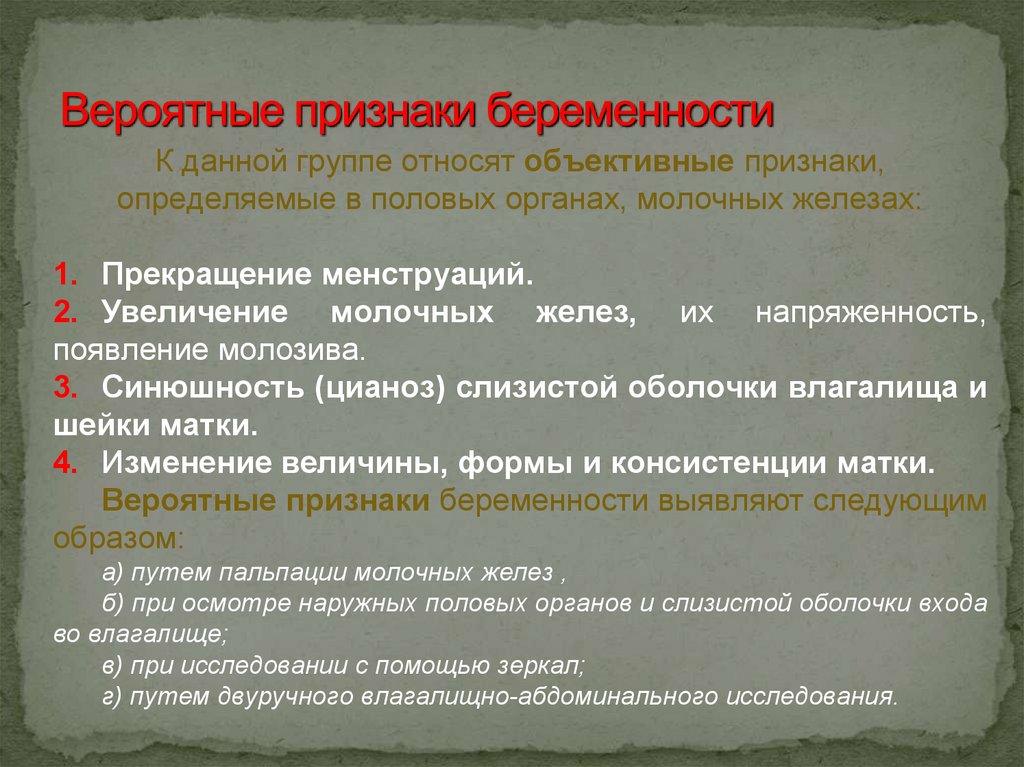 Вероятные признаки беременности

К данной группе относят объективные признаки, определяемые в половых органах, молочных железах:

1. Прекращение менструаций.
2. Увеличение молочных желез, их напряженность, появление молозива.
3. Синюшность (цианоз) слизистой оболочки влагалища и шейки матки.
4. Изменение величины, формы и консистенции матки.

Вероятные признаки беременности выявляют следующим образом:

а) путем пальпации молочных желез ,
б) при осмотре наружных половых органов и слизистой оболочки входа во влагалище;
в) при исследовании с помощью зеркал;
г) путем двуручного влагалищно-абдоминального исследования.